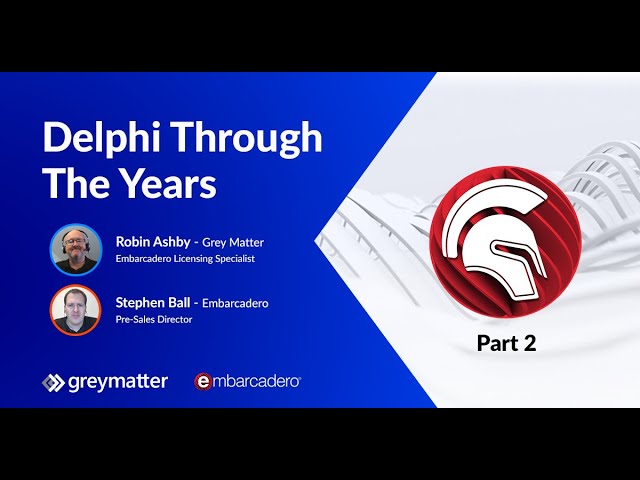 Delphi Through The Years

Robin Ashby - Grey Matter
Embarcadero Licensing Specialist

Stephen Ball - Embarcadero
Pre-Sales Director

greymatter

embarcadero

Part 2